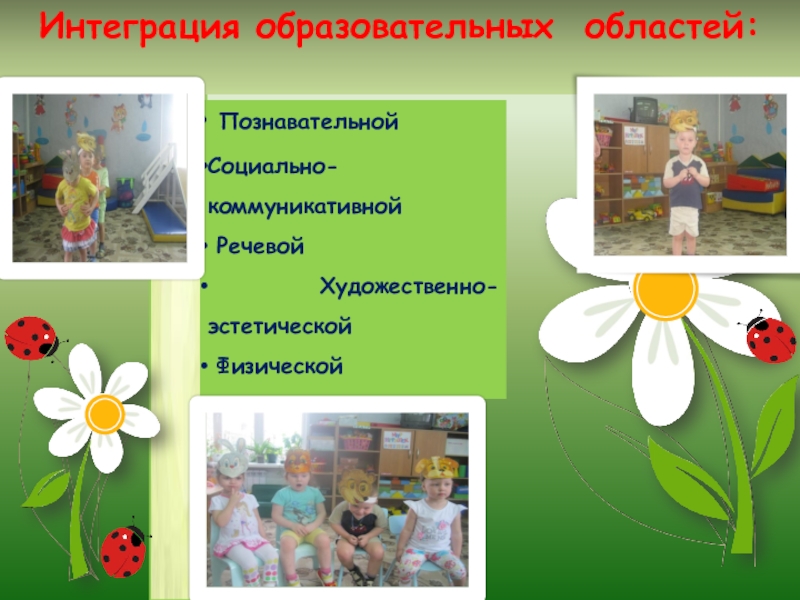 Интеграция образовательных областей:

• Познавательной

•Социально-коммуникативной

• Речевой

• Художественно-эстетической

• Физической